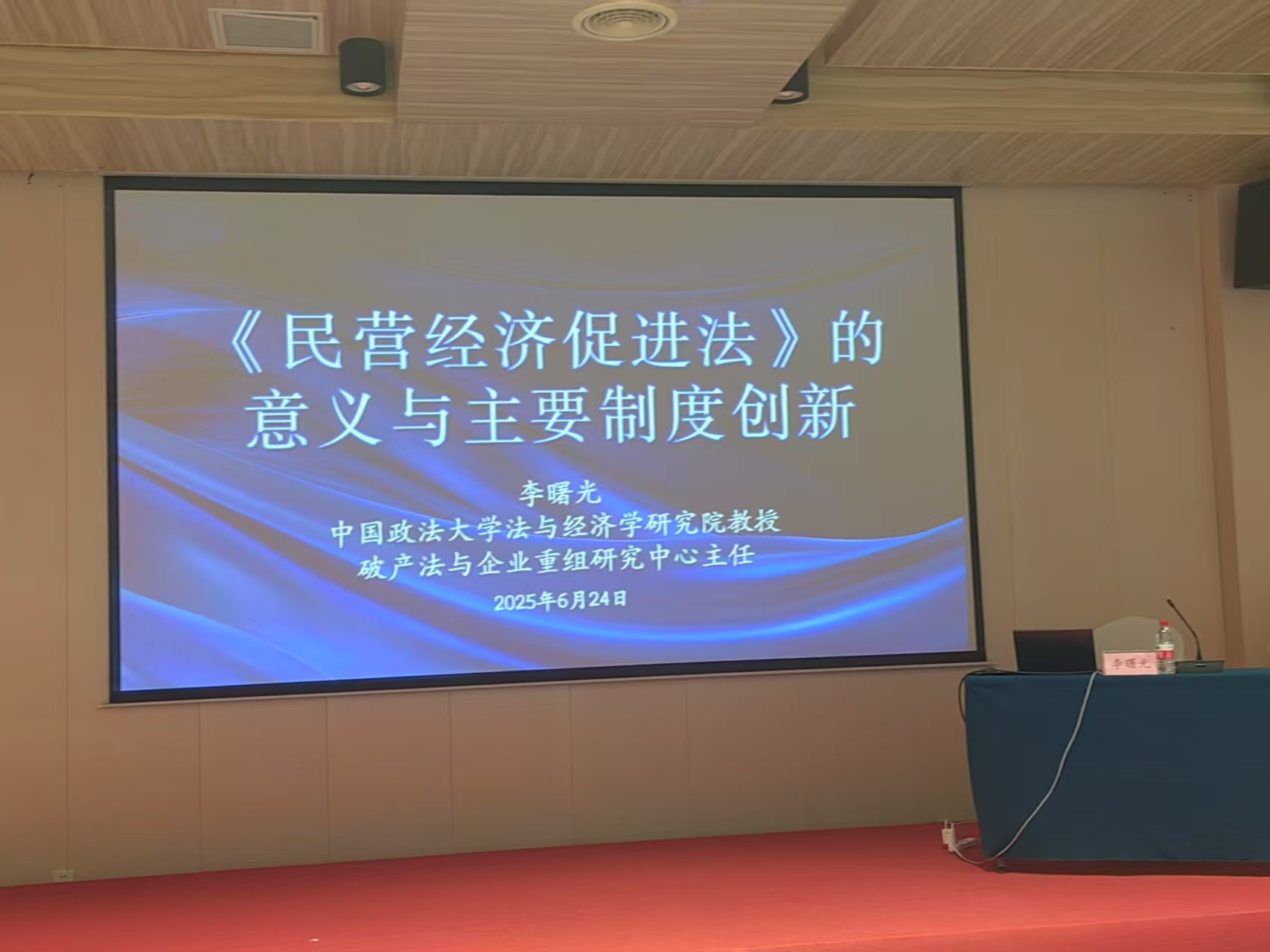 《民营经济促进法》的意义与主要制度创新

李曙光
中国政法大学法与经济学研究院教授
破产法与企业重组研究中心主任
2025年6月24日

李曙光